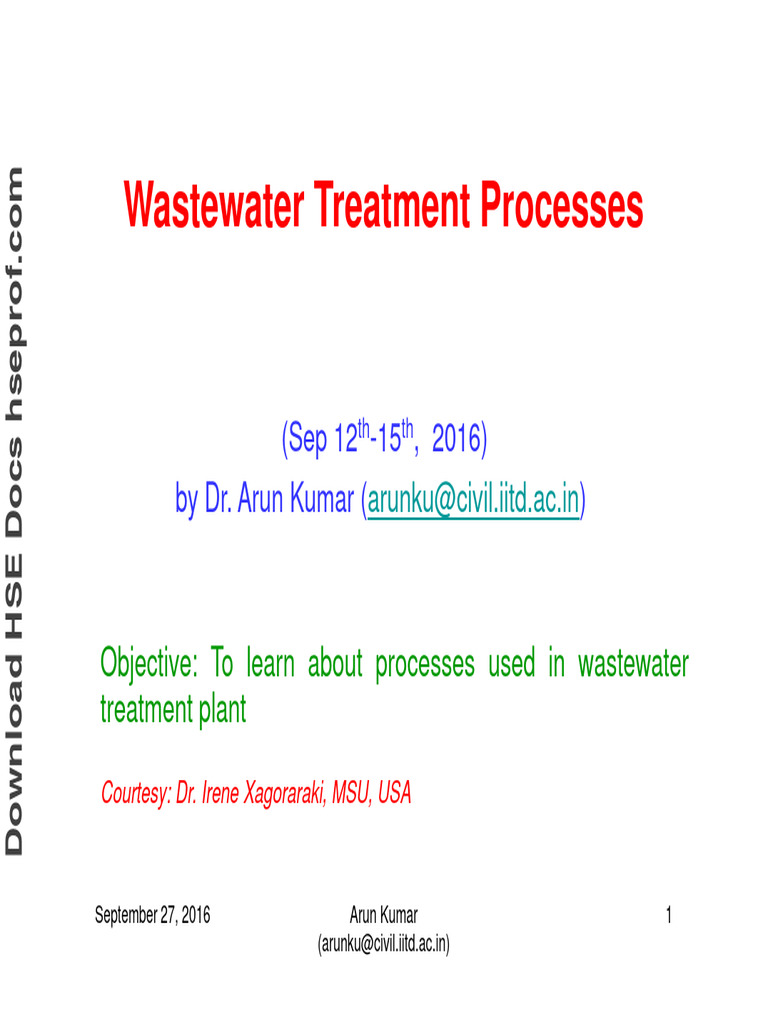 Download HSE Docs hseprof.com

Wastewater Treatment Processes

(Sep 12$^{th}$-15$^{th}$, 2016)
by Dr. Arun Kumar (arunku@civil.iitd.ac.in)

Objective: To learn about processes used in wastewater treatment plant

Courtesy: Dr. Irene Xagoraraki, MSU, USA

September 27, 2016

Arun Kumar
(arunku@civil.iitd.ac.in)

1